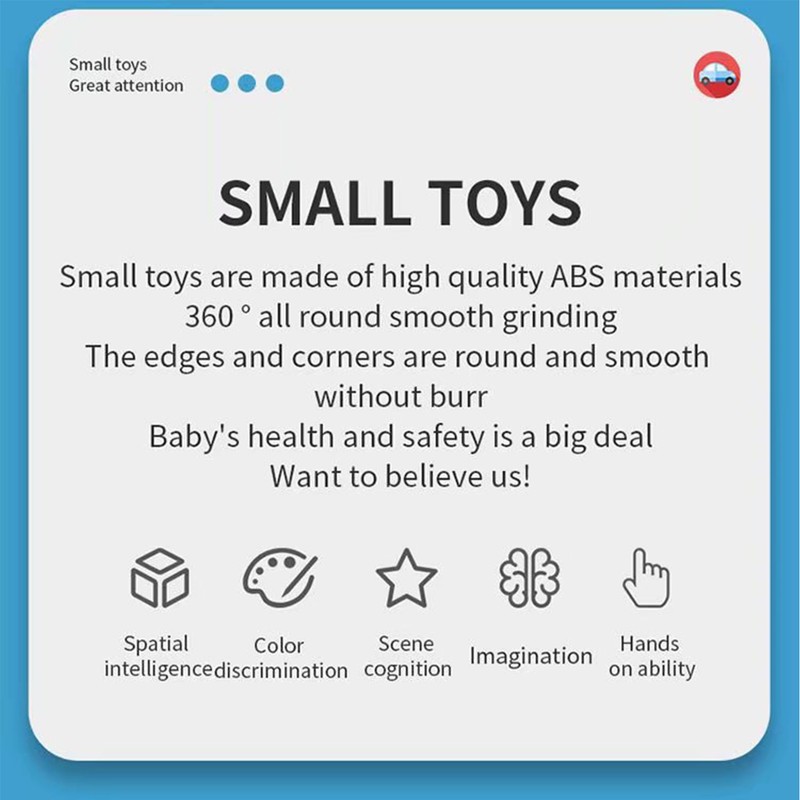 Small toys
Great attention

SMALL TOYS

Small toys are made of high quality ABS materials
360 ° all round smooth grinding
The edges and corners are round and smooth without burr
Baby's health and safety is a big deal
Want to believe us!

Spatial intelligence

Color discrimination

Scene cognition

Imagination

Hands on ability